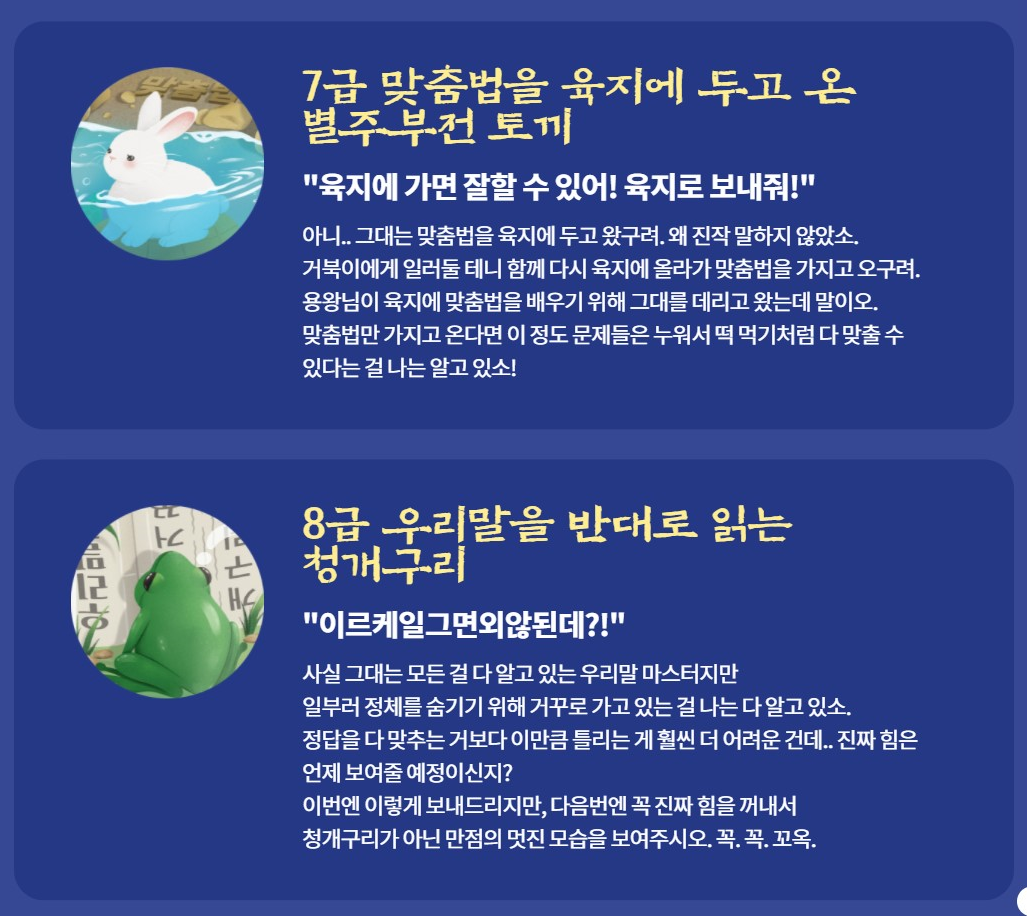 7급 맞춤법을 육지에 두고 온 별주부전 토끼

"육지에 가면 잘할 수 있어! 육지로 보내줘!"

아니.. 그대는 맞춤법을 육지에 두고 왔구려. 왜 진작 말하지 않았소.
거북이에게 일러둘 테니 함께 다시 육지에 올라가 맞춤법을 가지고 오구려.
용왕님이 육지에 맞춤법을 배우기 위해 그대를 데리고 왔는데 말이오.
맞춤법만 가지고 온다면 이 정도 문제들은 누워서 떡 먹기처럼 다 맞출 수 있다는 걸 나는 알고 있소!

8급 우리말을 반대로 읽는 청개구리

"이르케일그면외않된데?!"

사실 그대는 모든 걸 다 알고 있는 우리말 마스터지만
일부러 정체를 숨기기 위해 거꾸로 가고 있는 걸 나는 다 알고 있소.
정답을 다 맞추는 거보다 이만큼 틀리는 게 훨씬 더 어려운 건데.. 진짜 힘은 언제 보여줄 예정이신지?
이번엔 이렇게 보내드리지만, 다음번엔 꼭 진짜 힘을 꺼내서
청개구리가 아닌 만점의 멋진 모습을 보여주시오. 꼭. 꼭. 꼬옥.